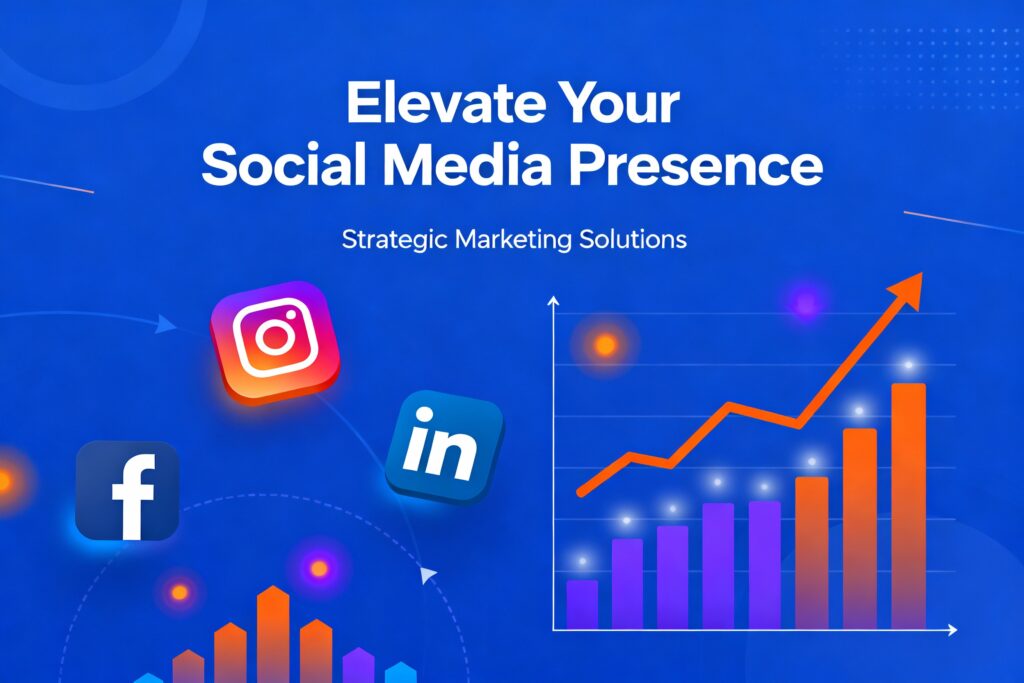 Elevate Your
Social Media Presence

Strategic Marketing Solutions

in

f